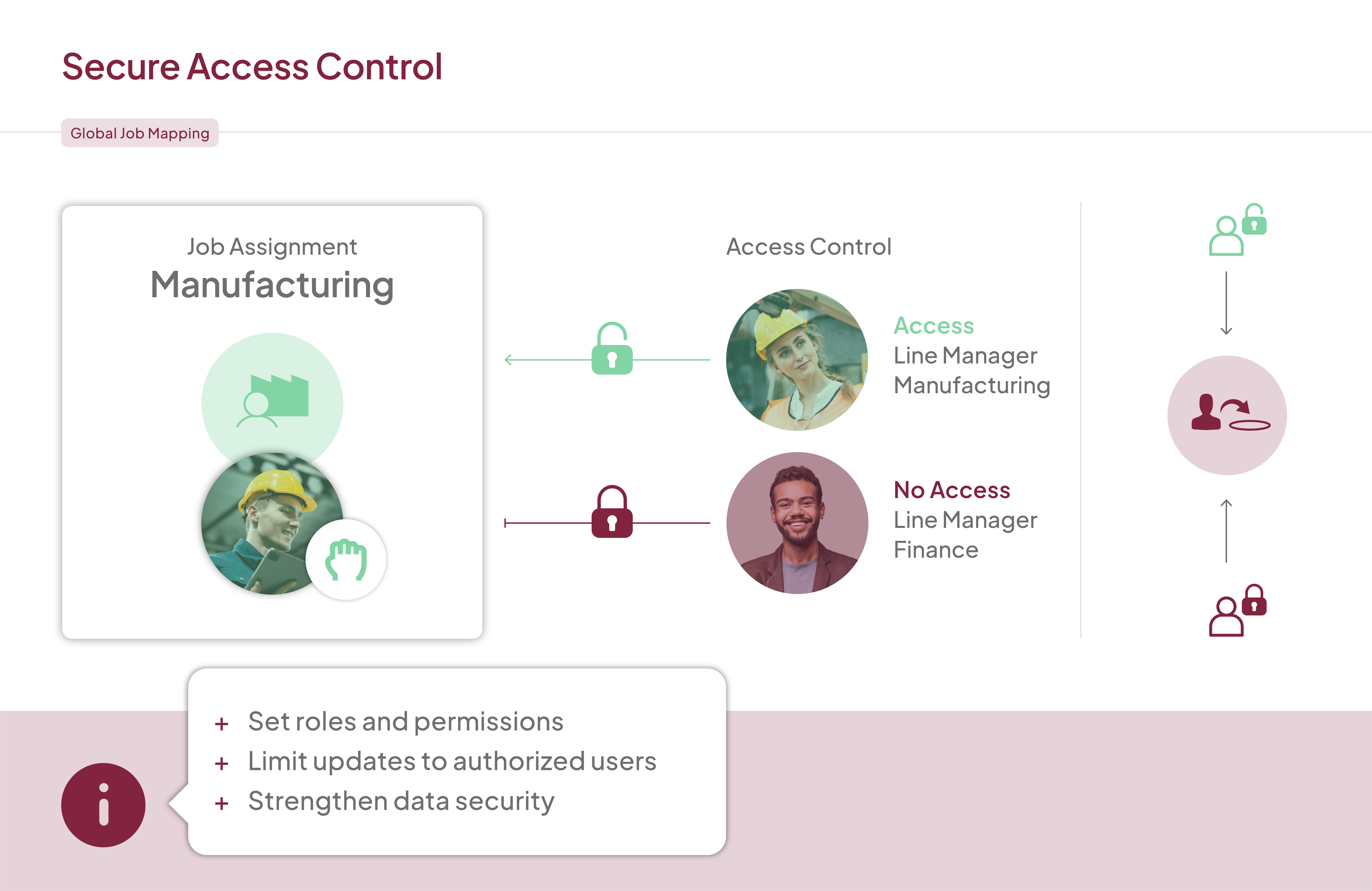 Secure Access Control

Global Job Mapping

Job Assignment
Manufacturing

Access Control

Access
Line Manager
Manufacturing

No Access
Line Manager
Finance

+ Set roles and permissions
+ Limit updates to authorized users
+ Strengthen data security